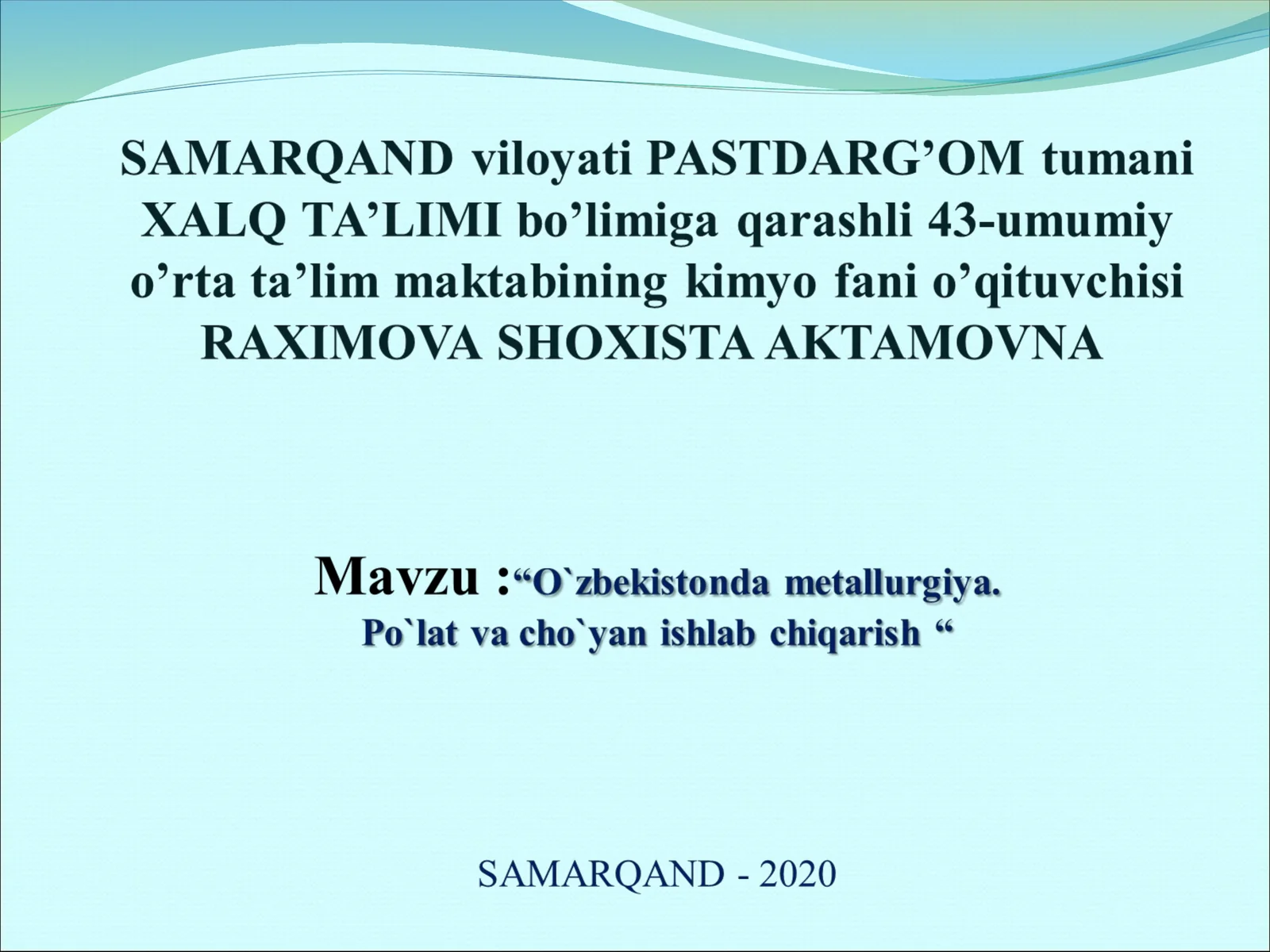 SAMARQAND viloyati PASTDARG’OM tumani XALQ TA’LIMI bo’limiga qarashli 43-umumiy o’rta ta’lim maktabining kimyo fani o’qituvchisi RAXIMOVA SHOXISTA AKTAMOVNA

Mavzu :“O`zbekistonda metallurgiya. Po`lat va cho`yan ishlab chiqarish “

SAMARQAND - 2020